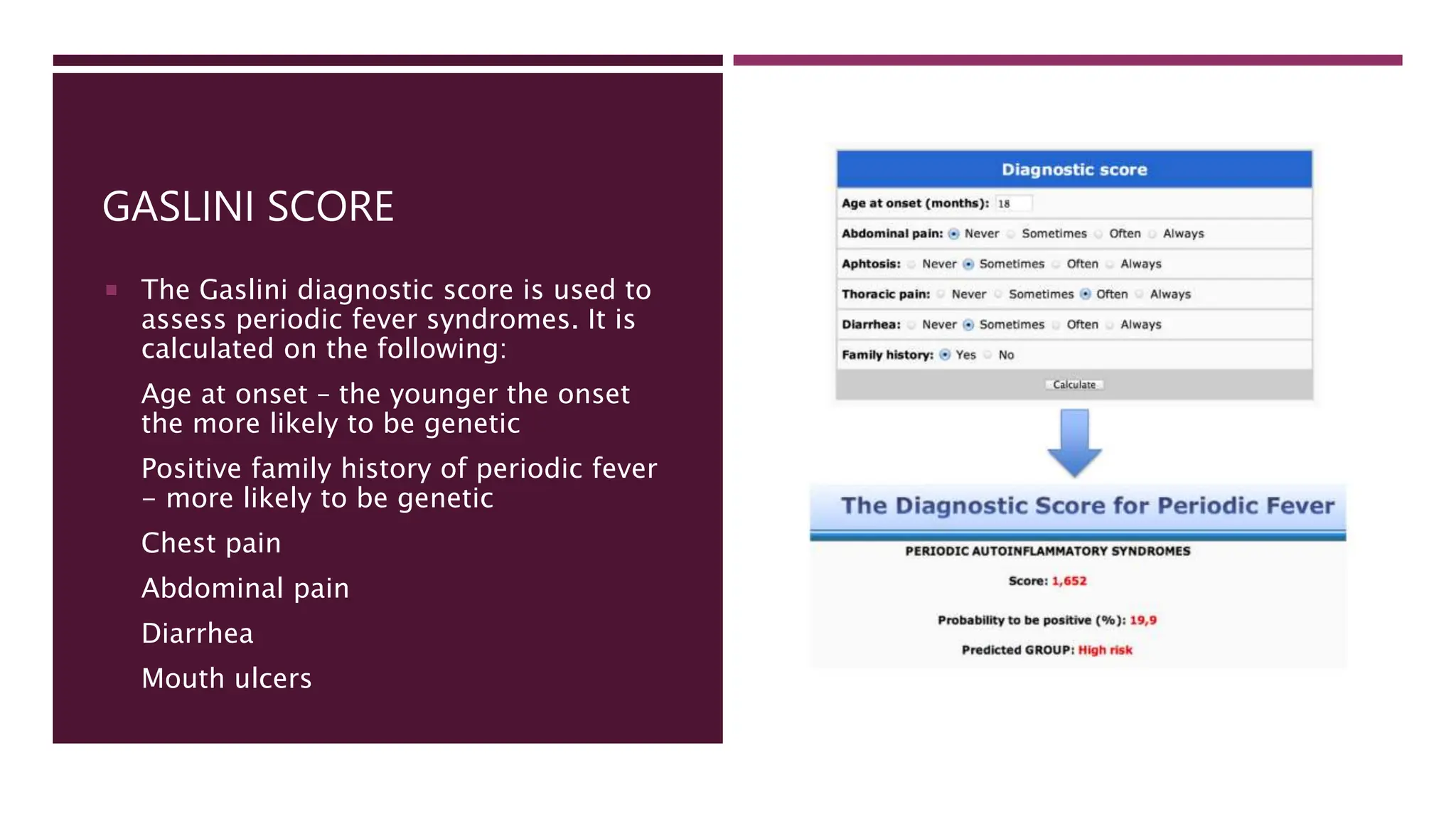 GASLINI SCORE

The Gaslini diagnostic score is used to assess periodic fever syndromes. It is calculated on the following:

Age at onset – the younger the onset the more likely to be genetic

Positive family history of periodic fever – more likely to be genetic

Chest pain

Abdominal pain

Diarrhea

Mouth ulcers

Diagnostic score

Age at onset (months): 18

Abdominal pain: Never Sometimes Often Always

Aphtosis: Never Sometimes Often Always

Thoracic pain: Never Sometimes Often Always

Diarrhea: Never Sometimes Often Always

Family history: Yes No

Calculate

The Diagnostic Score for Periodic Fever

PERIODIC AUTOINFLAMMATORY SYNDROMES

Score: 1,652

Probability to be positive (%): 19,9

Predicted GROUP: High risk